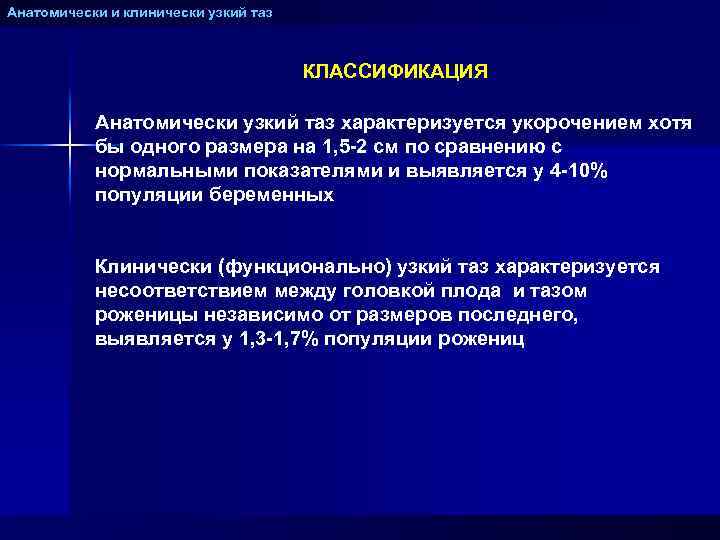 Анатомически и клинически узкий таз

КЛАССИФИКАЦИЯ

Анатомически узкий таз характеризуется укорочением хотя бы одного размера на 1,5-2 см по сравнению с нормальными показателями и выявляется у 4-10% популяции беременных

Клинически (функционально) узкий таз характеризуется несоответствием между головкой плода и тазом роженицы независимо от размеров последнего, выявляется у 1,3-1,7% популяции рожениц